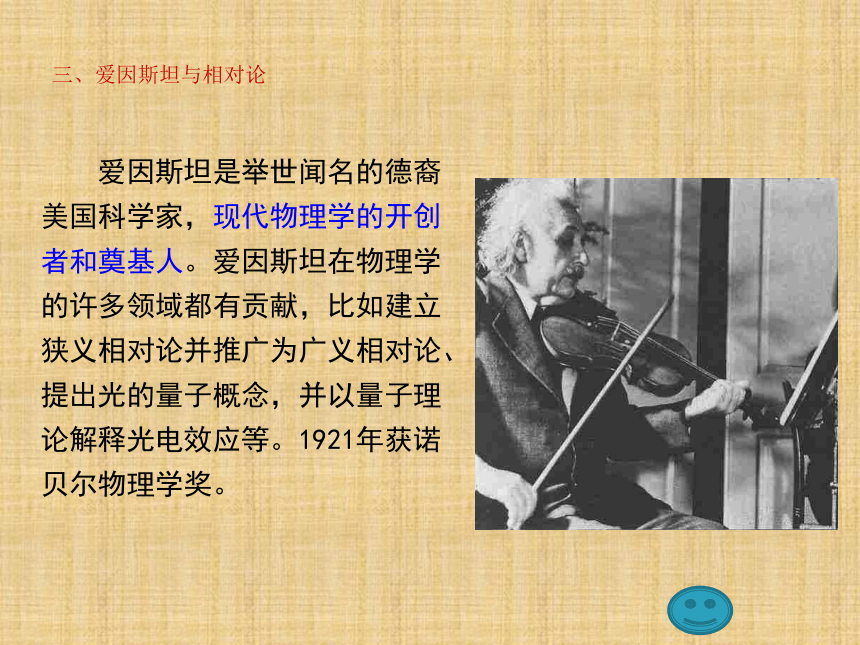 三、爱因斯坦与相对论

爱因斯坦是举世闻名的德裔美国科学家，现代物理学的开创者和奠基人。爱因斯坦在物理学的许多领域都有贡献，比如建立狭义相对论并推广为广义相对论、提出光的量子概念，并以量子理论解释光电效应等。1921年获诺贝尔物理学奖。